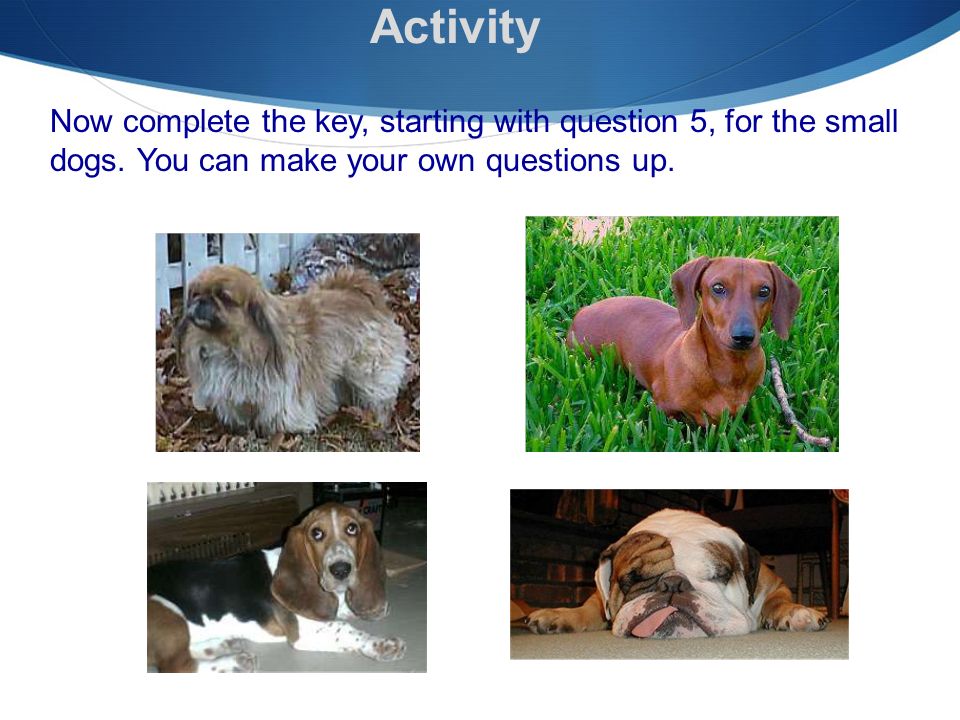 Activity

Now complete the key, starting with question 5, for the small dogs. You can make your own questions up.